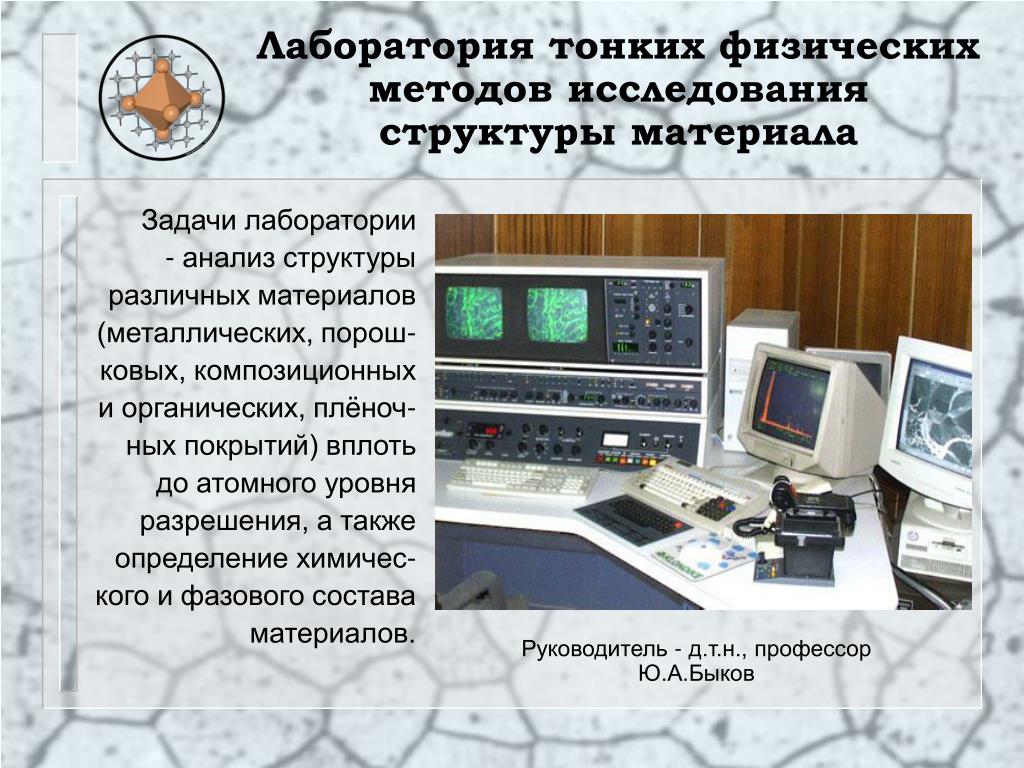 Лаборатория тонких физических методов исследования структуры материала

Задачи лаборатории - анализ структуры различных материалов (металлических, порошковых, композиционных и органических, плёночных покрытий) вплоть до атомного уровня разрешения, а также определение химического и фазового состава материалов.

Руководитель - д.т.н., профессор Ю.А.Быков